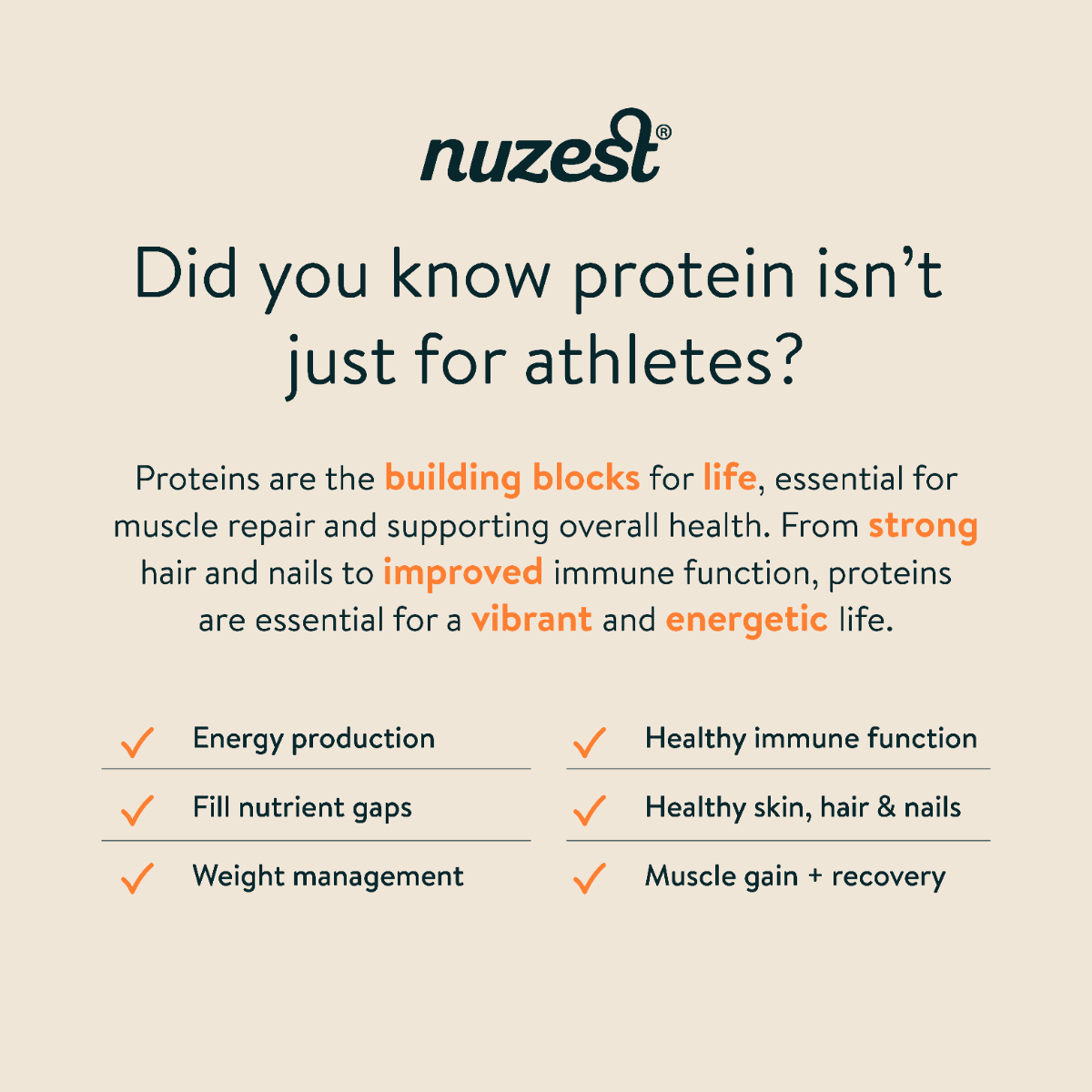 nuzest®

Did you know protein isn't just for athletes?

Proteins are the building blocks for life, essential for muscle repair and supporting overall health. From strong hair and nails to improved immune function, proteins are essential for a vibrant and energetic life.

✓ Energy production
✓ Fill nutrient gaps
✓ Weight management

✓ Healthy immune function
✓ Healthy skin, hair & nails
✓ Muscle gain + recovery